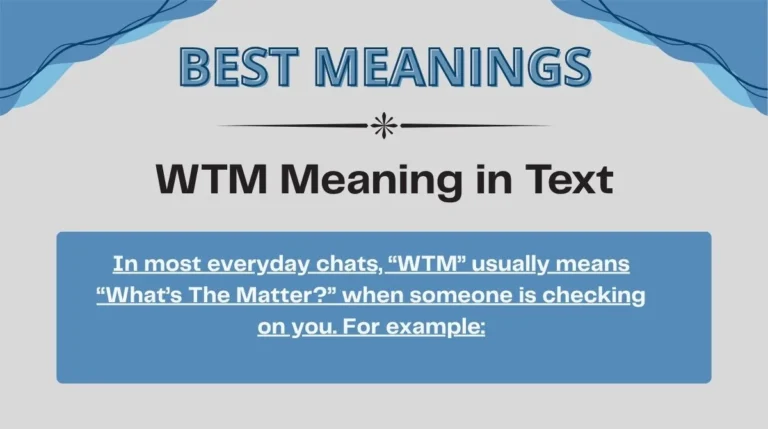 BEST MEANINGS

WTM Meaning in Text

In most everyday chats, “WTM” usually means “What’s The Matter?” when someone is checking on you. For example: